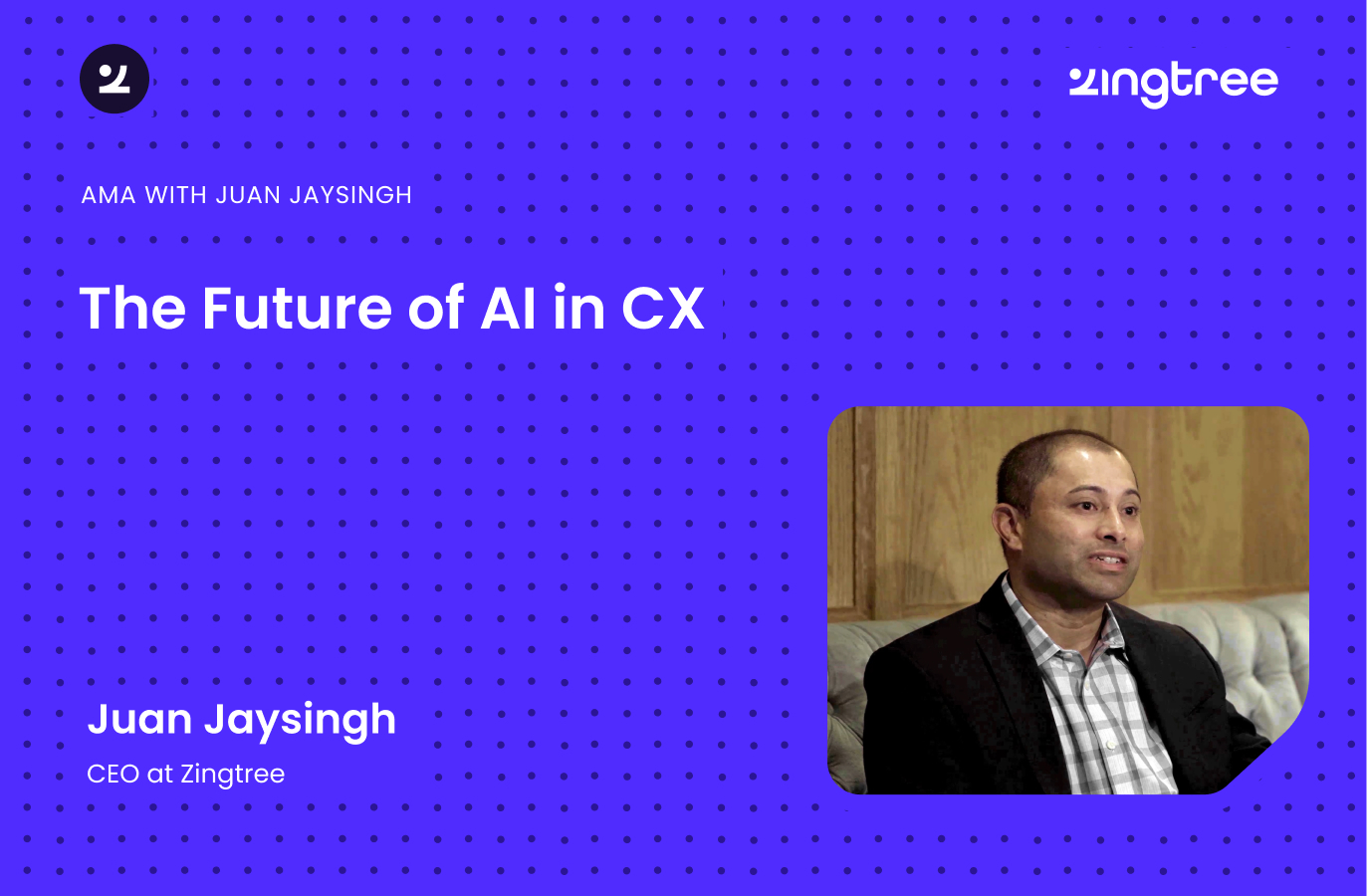 zingtree

AMA WITH JUAN JAYSINGH

The Future of AI in CX

Juan Jaysingh

CEO at Zingtree